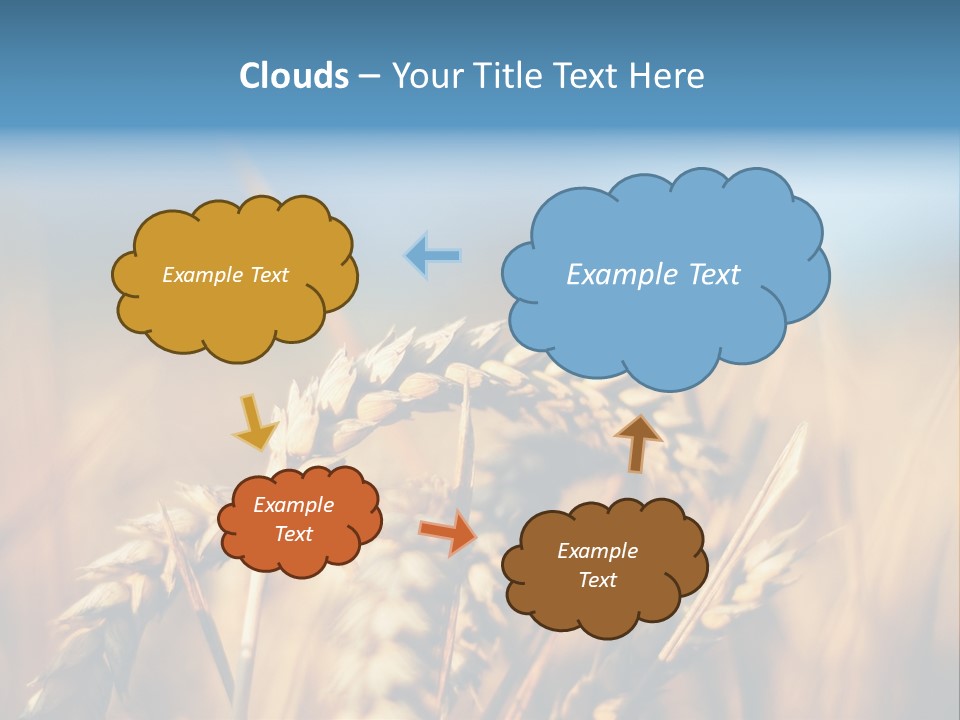 Clouds – Your Title Text Here

Example Text

Example Text

Example Text

Example Text